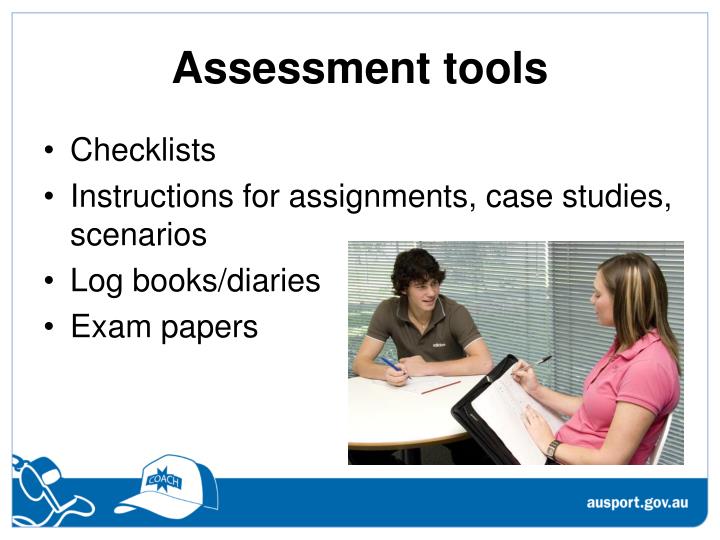 Assessment tools

• Checklists
• Instructions for assignments, case studies, scenarios
• Log books/diaries
• Exam papers

COACH

ausport.gov.au